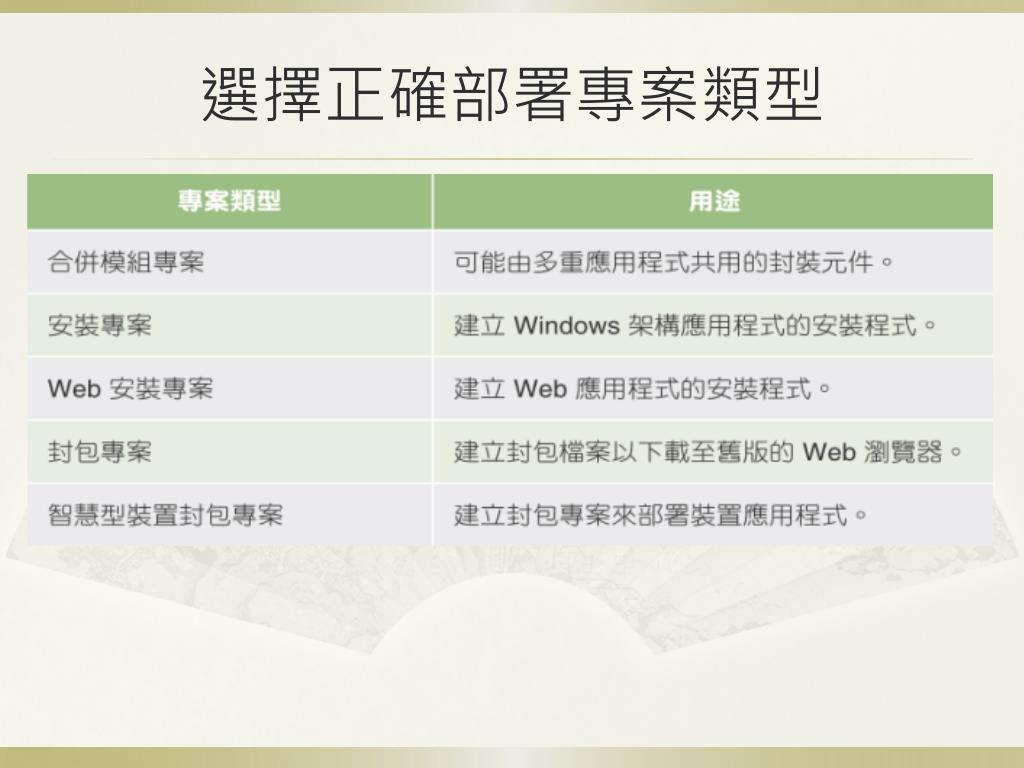 選擇正確部署專案類型

| 專案類型 | 用途 |
|---|---|
| 合併模組專案 | 可能由多重應用程式共用的封裝元件。 |
| 安裝專案 | 建立 Windows 架構應用程式的安裝程式。 |
| Web 安裝專案 | 建立 Web 應用程式的安裝程式。 |
| 封包專案 | 建立封包檔案以下載至舊版的 Web 瀏覽器。 |
| 智慧型裝置封包專案 | 建立封包專案來部署裝置應用程式。 |